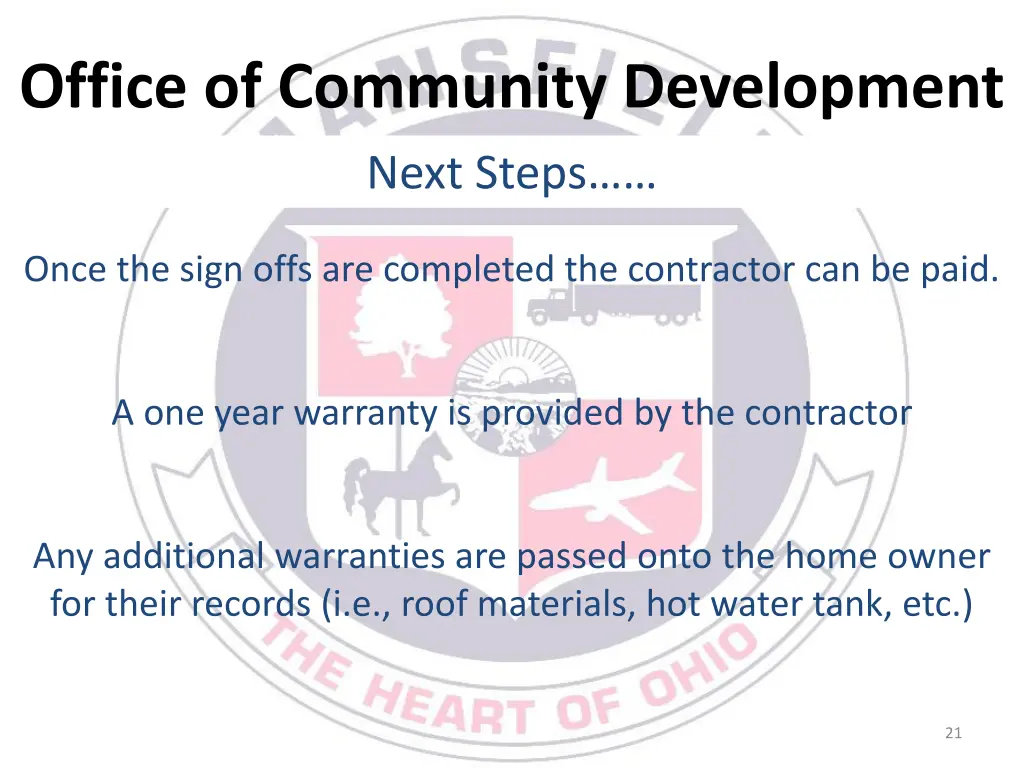 Office of Community Development

Next Steps……

Once the sign offs are completed the contractor can be paid.

A one year warranty is provided by the contractor

Any additional warranties are passed onto the home owner for their records (i.e., roof materials, hot water tank, etc.)

THE HEART OF OHIO

21